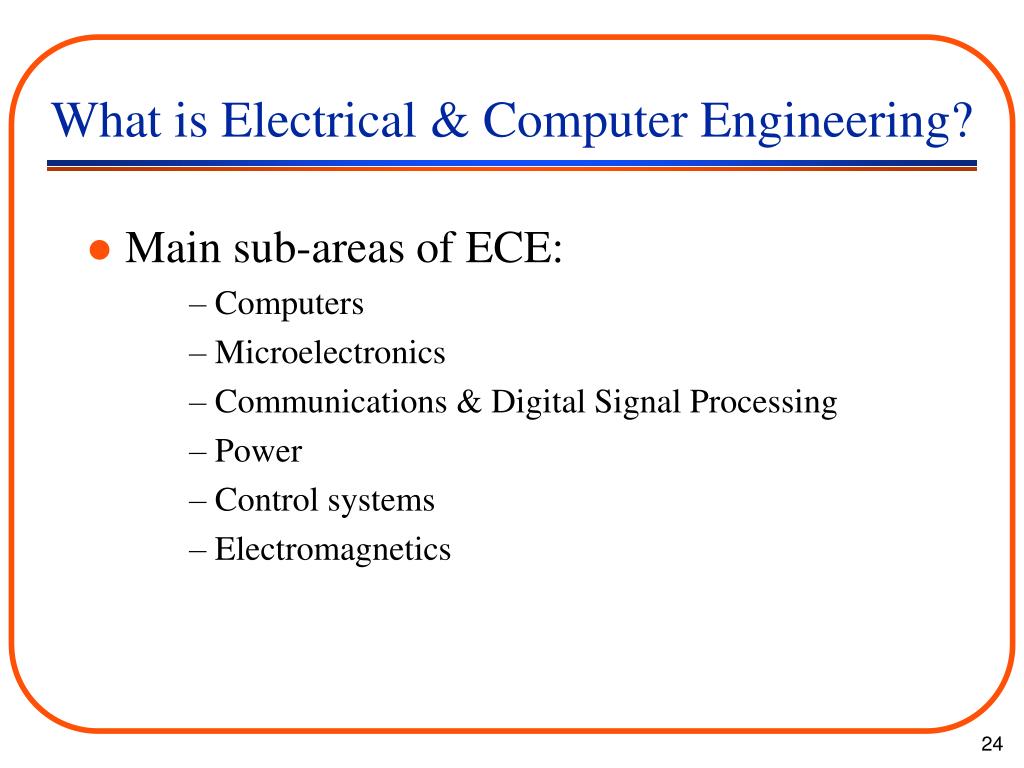 What is Electrical & Computer Engineering?

● Main sub-areas of ECE:
– Computers
– Microelectronics
– Communications & Digital Signal Processing
– Power
– Control systems
– Electromagnetics

24